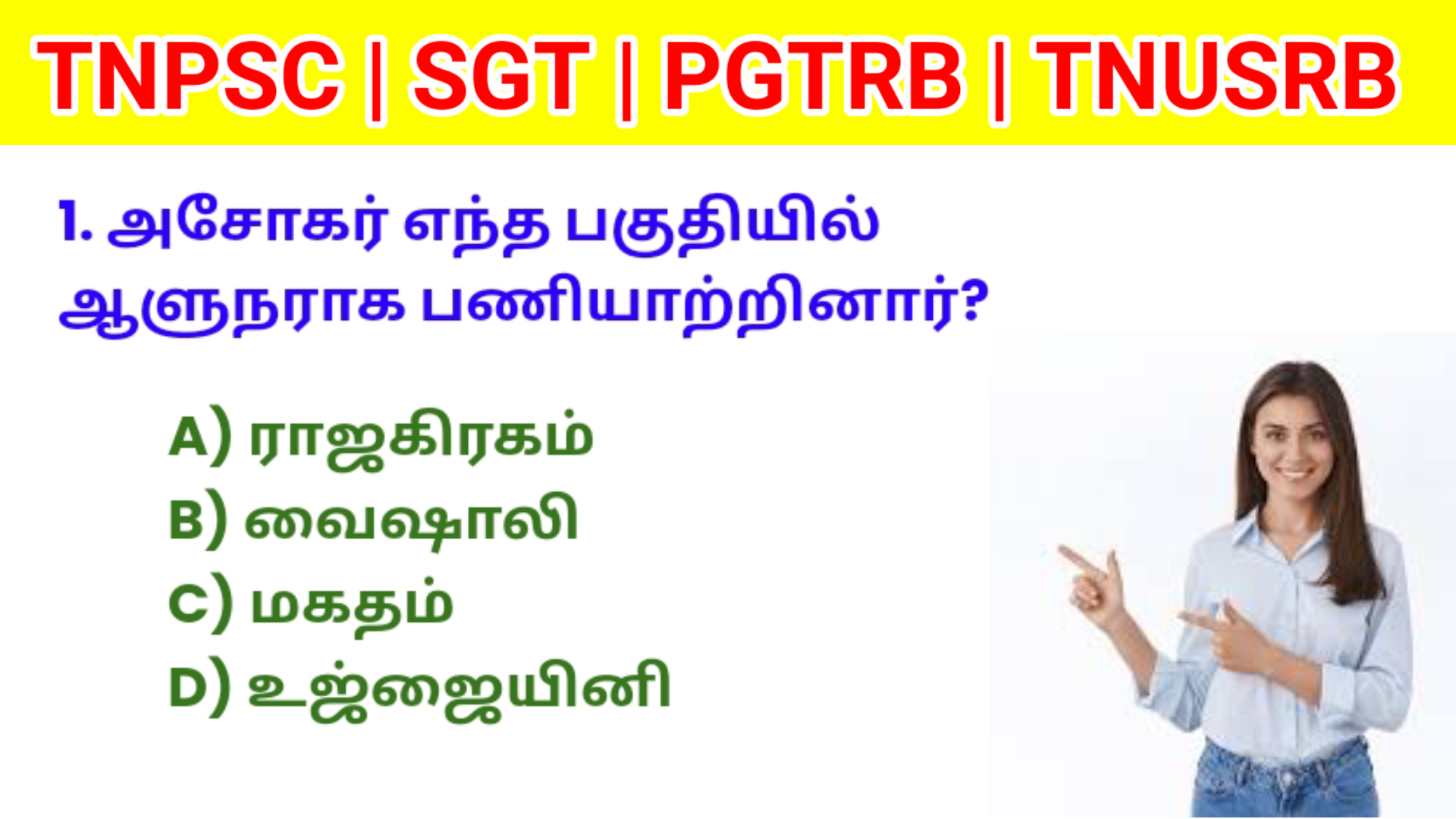 TNPSC | SGT | PGTRB | TNUSRB

1. அசோகர் எந்த பகுதியில் ஆளுநராக பணியாற்றினார்?

A) ராஜகிரகம்
B) வைஷாலி
C) மகதம்
D) உஜ்ஜையினி